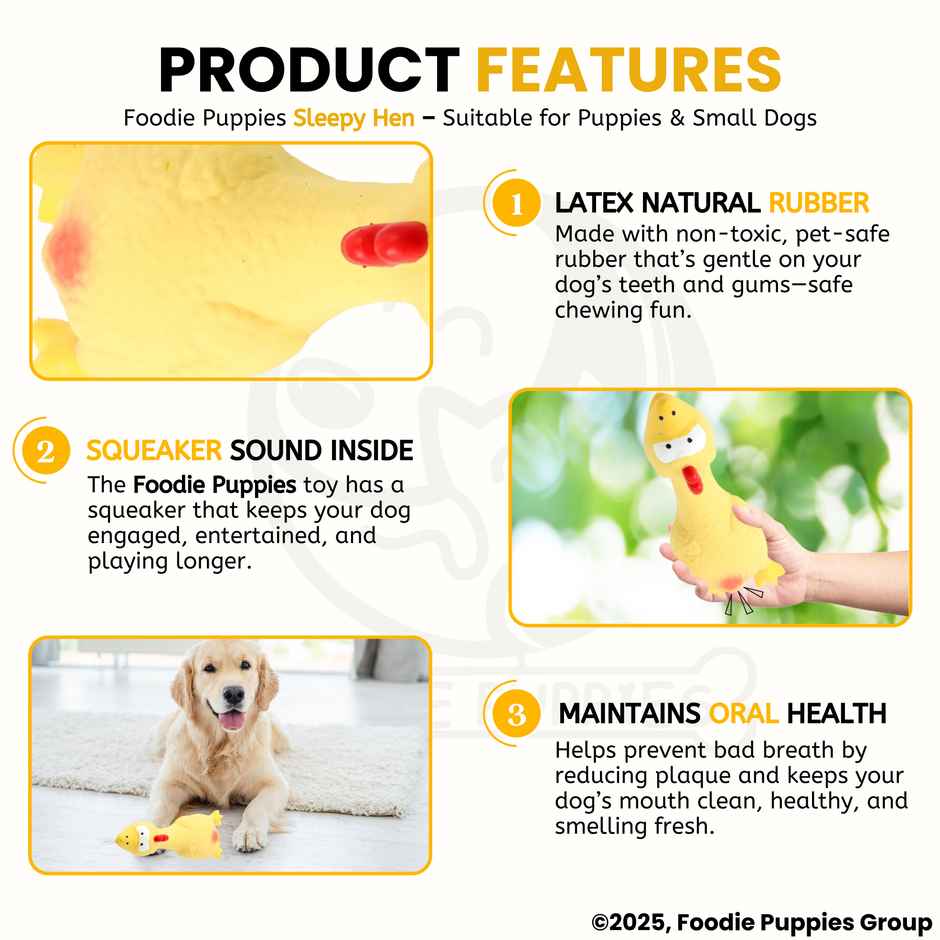 PRODUCT FEATURES

Foodie Puppies Sleepy Hen – Suitable for Puppies & Small Dogs

1 LATEX NATURAL RUBBER

Made with non-toxic, pet-safe rubber that's gentle on your dog's teeth and gums—safe chewing fun.

2 SQUEAKER SOUND INSIDE

The Foodie Puppies toy has a squeaker that keeps your dog engaged, entertained, and playing longer.

3 MAINTAINS ORAL HEALTH

Helps prevent bad breath by reducing plaque and keeps your dog's mouth clean, healthy, and smelling fresh.

©2025, Foodie Puppies Group